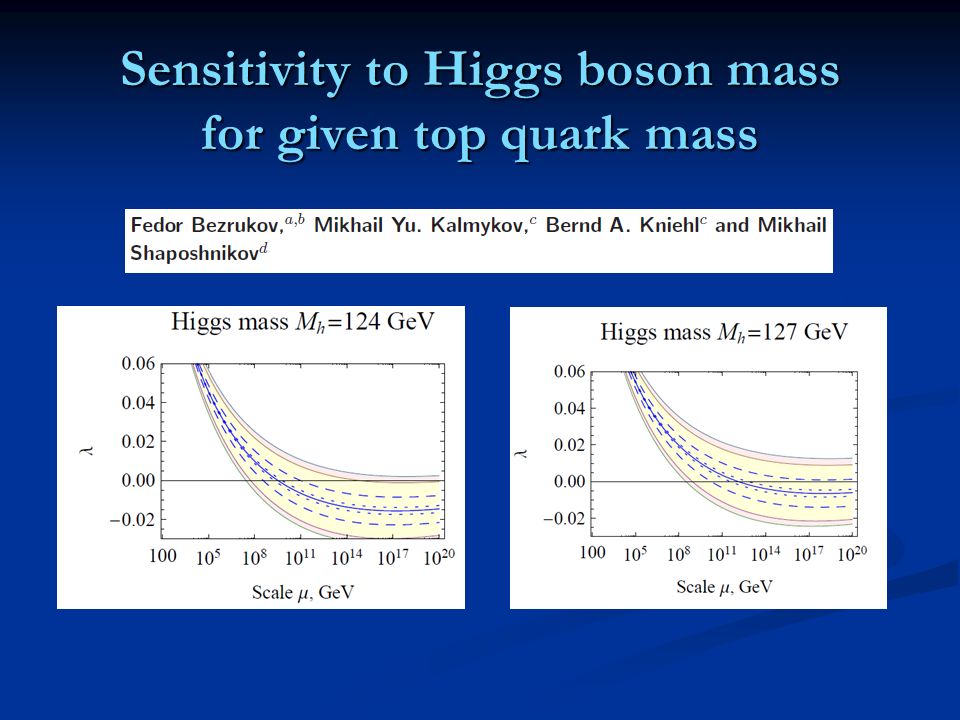 Sensitivity to Higgs boson mass for given top quark mass

Fedor Bezrukov,$^{a,b}$ Mikhail Yu. Kalmykov,$^{c}$ Bernd A. Kniehl$^{c}$ and Mikhail Shaposhnikov$^{d}$

Higgs mass $M_h$=124 GeV

0.06
0.04
0.02
0.00
−0.02

$\lambda$

100 $10^5$ $10^8$ $10^{11}$ $10^{14}$ $10^{17}$ $10^{20}$

Scale $\mu$, GeV

Higgs mass $M_h$=127 GeV

0.06
0.04
0.02
0.00
−0.02

$\lambda$

100 $10^5$ $10^8$ $10^{11}$ $10^{14}$ $10^{17}$ $10^{20}$

Scale $\mu$, GeV